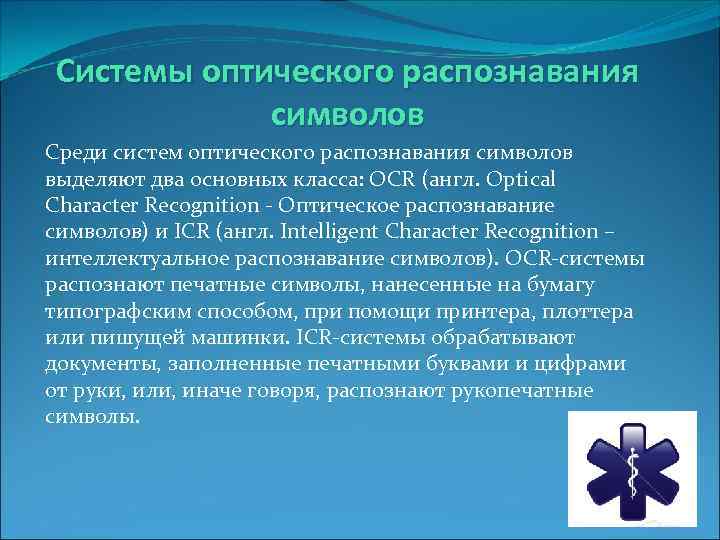 Системы оптического распознавания символов

Среди систем оптического распознавания символов выделяют два основных класса: OCR (англ. Optical Character Recognition - Оптическое распознавание символов) и ICR (англ. Intelligent Character Recognition – интеллектуальное распознавание символов). OCR-системы распознают печатные символы, нанесенные на бумагу типографским способом, при помощи принтера, плоттера или пишущей машинки. ICR-системы обрабатывают документы, заполненные печатными буквами и цифрами от руки, или, иначе говоря, распознают рукопечатные символы.